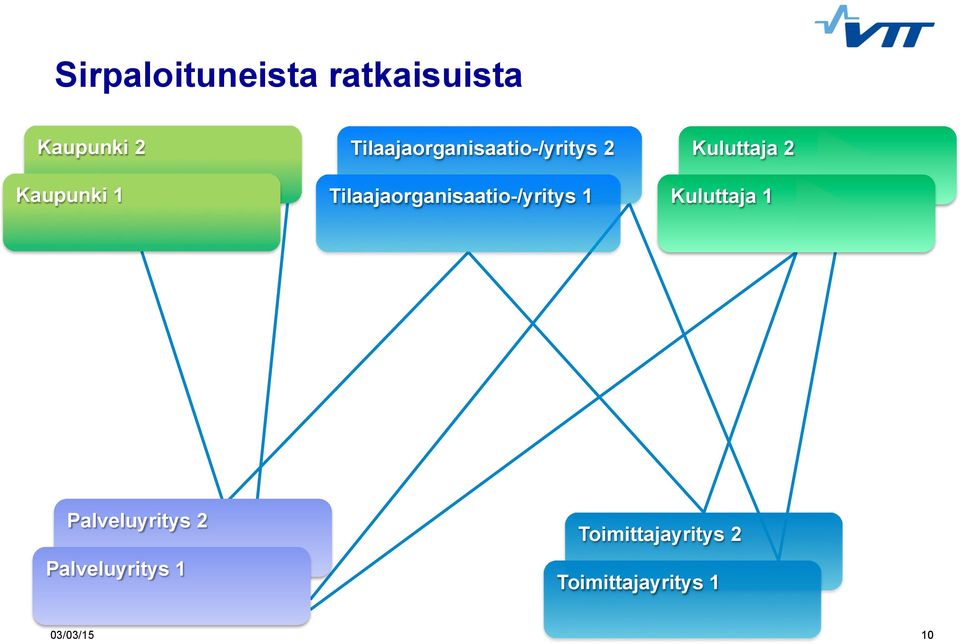 VTT

Sirpaloituneista ratkaisuista

Kaupunki 2

Kaupunki 1

Tilaajaorganisaatio-/yritys 2

Tilaajaorganisaatio-/yritys 1

Kuluttaja 2

Kuluttaja 1

Palveluyritys 2

Palveluyritys 1

Toimittajayritys 2

Toimittajayritys 1

03/03/15

10